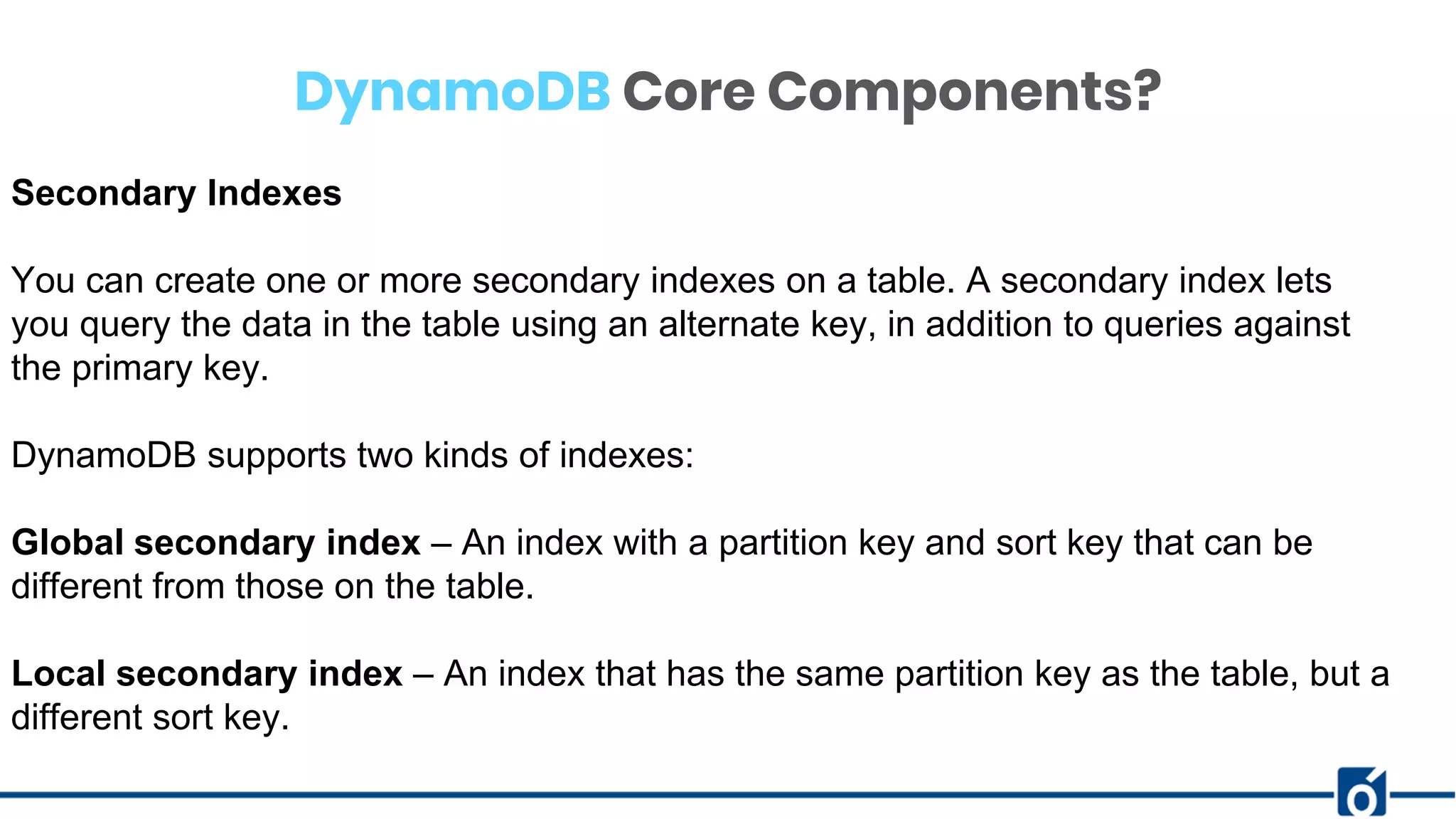 DynamoDB Core Components?

Secondary Indexes

You can create one or more secondary indexes on a table. A secondary index lets you query the data in the table using an alternate key, in addition to queries against the primary key.

DynamoDB supports two kinds of indexes:

Global secondary index – An index with a partition key and sort key that can be different from those on the table.

Local secondary index – An index that has the same partition key as the table, but a different sort key.